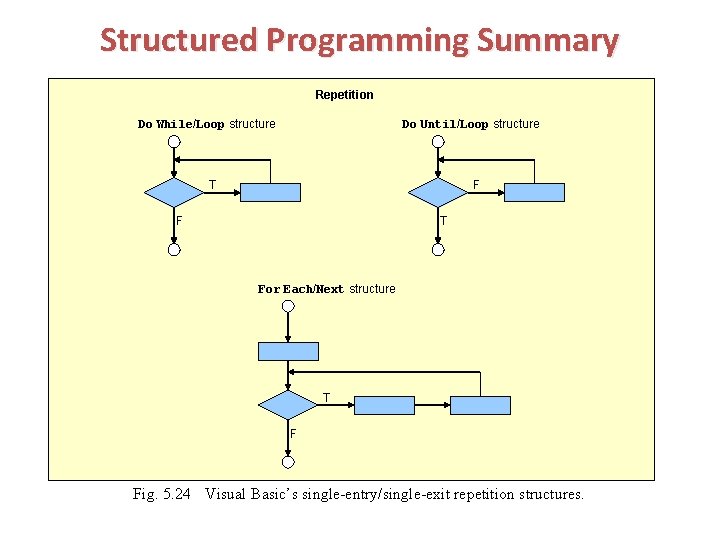 Structured Programming Summary

Repetition

Do While/Loop structure

T

F

Do Until/Loop structure

F

T

For Each/Next structure

T

F

Fig. 5.24 Visual Basic's single-entry/single-exit repetition structures.